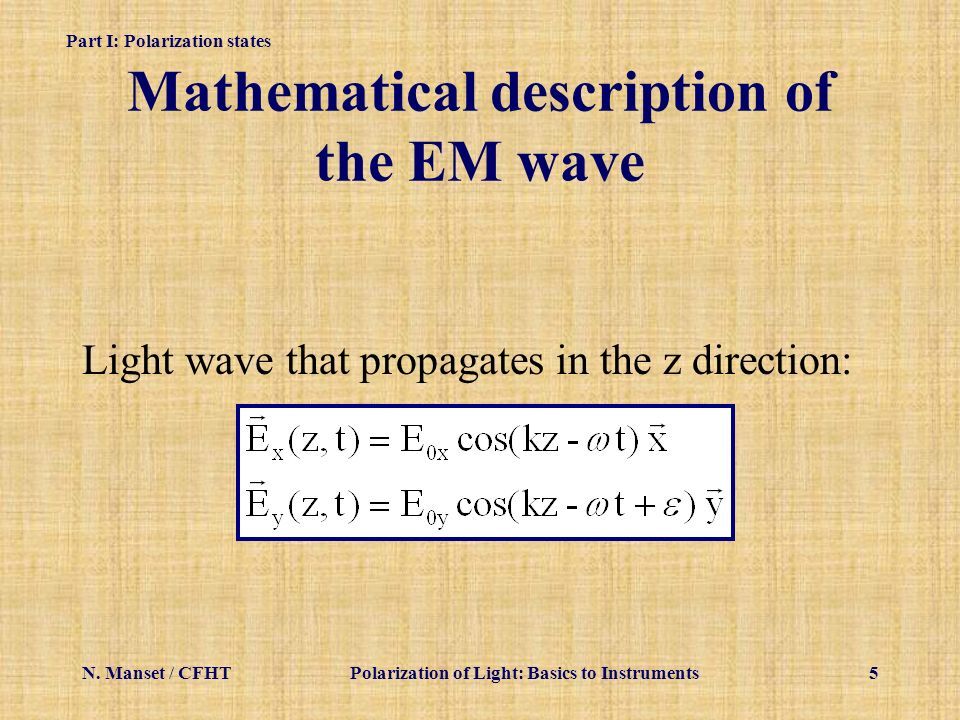 Part I: Polarization states

Mathematical description of the EM wave

Light wave that propagates in the z direction:

$\vec{E}_x(z,t) = E_{0x}\cos(kz - \omega t)\,\vec{x}$
$\vec{E}_y(z,t) = E_{0y}\cos(kz - \omega t + \varepsilon)\,\vec{y}$

N. Manset / CFHT Polarization of Light: Basics to Instruments 5